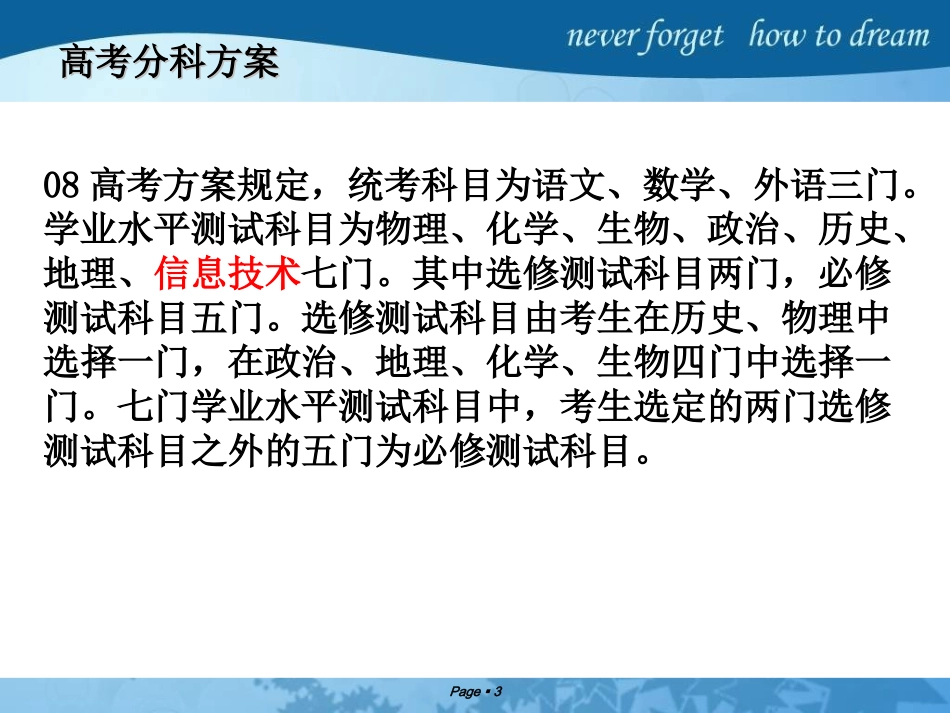 never forget how to dream

高考分科方案

08 高考方案规定，统考科目为语文、数学、外语三门。学业水平测试科目为物理、化学、生物、政治、历史、地理、信息技术七门。其中选修测试科目两门，必修测试科目五门。选修测试科目由考生在历史、物理中选择一门，在政治、地理、化学、生物四门中选择一门。七门学业水平测试科目中，考生选定的两门选修测试科目之外的五门为必修测试科目。

Page ▪ 3